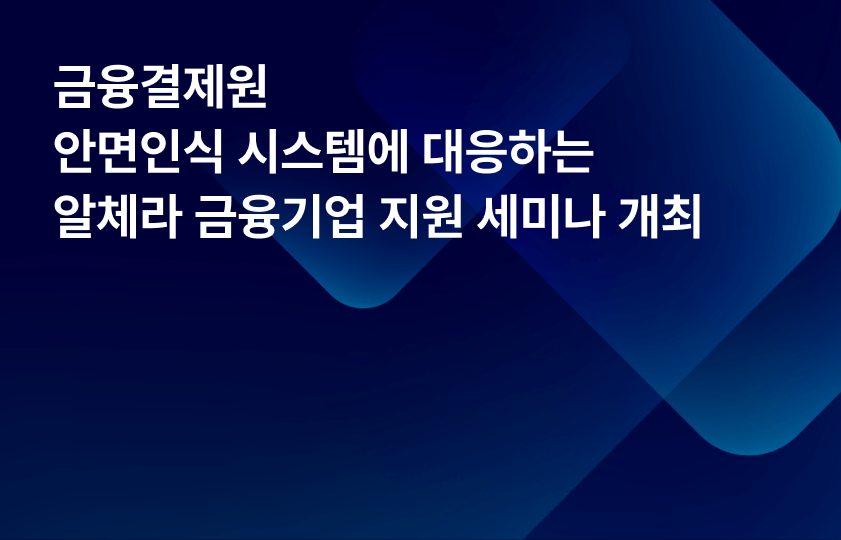 금융결제원
안면인식 시스템에 대응하는
알체라 금융기업 지원 세미나 개최